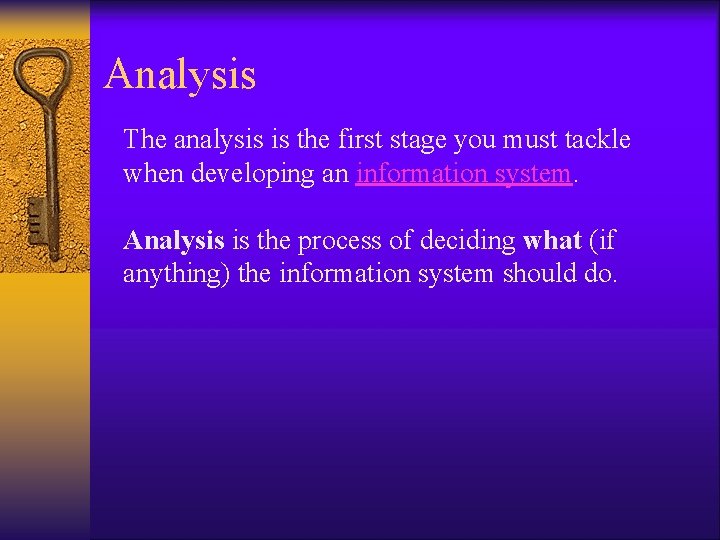 Analysis

The analysis is the first stage you must tackle when developing an information system.

Analysis is the process of deciding what (if anything) the information system should do.